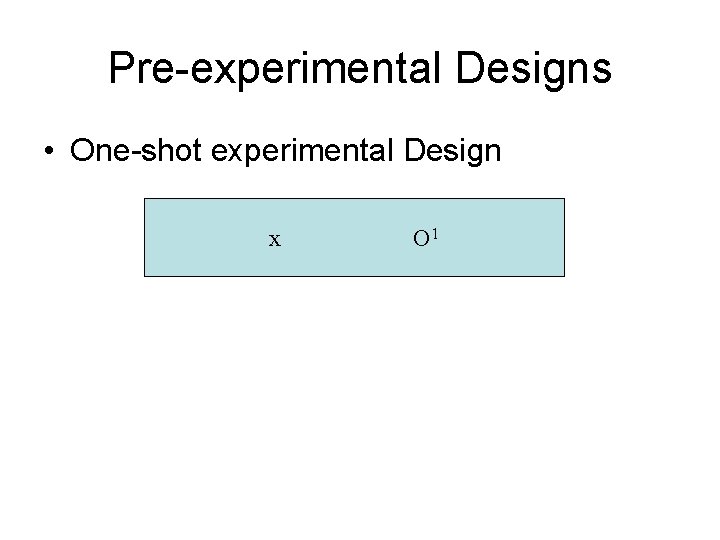 Pre-experimental Designs

• One-shot experimental Design

x $O^1$